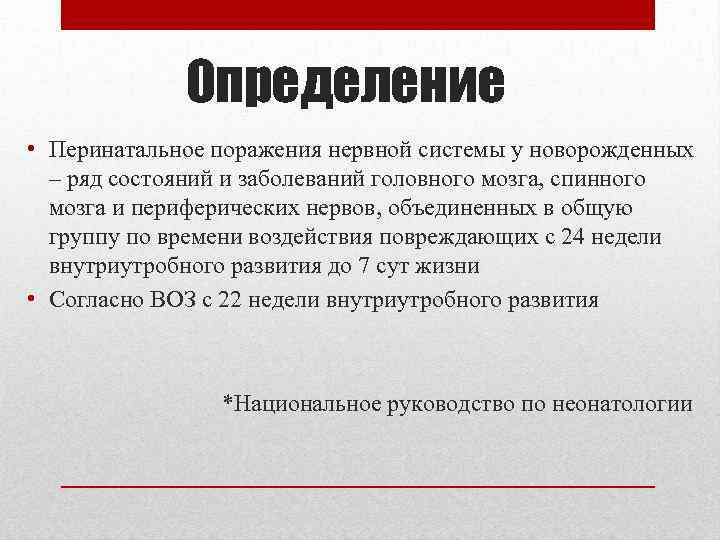 Определение

• Перинатальное поражения нервной системы у новорожденных – ряд состояний и заболеваний головного мозга, спинного мозга и периферических нервов, объединенных в общую группу по времени воздействия повреждающих с 24 недели внутриутробного развития до 7 сут жизни
• Согласно ВОЗ с 22 недели внутриутробного развития

*Национальное руководство по неонатологии